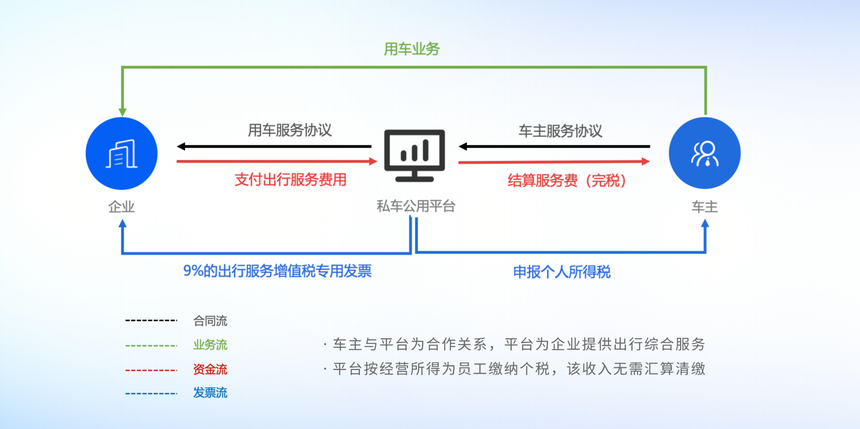 用车业务

用车服务协议

支付出行服务费用

车主服务协议

结算服务费（完税）

企业

私车公用平台

车主

9%的出行服务增值税专用发票

申报个人所得税

合同流

业务流

资金流

发票流

· 车主与平台为合作关系，平台为企业提供出行综合服务

· 平台按经营所得为员工缴纳个税，该收入无需汇算清缴